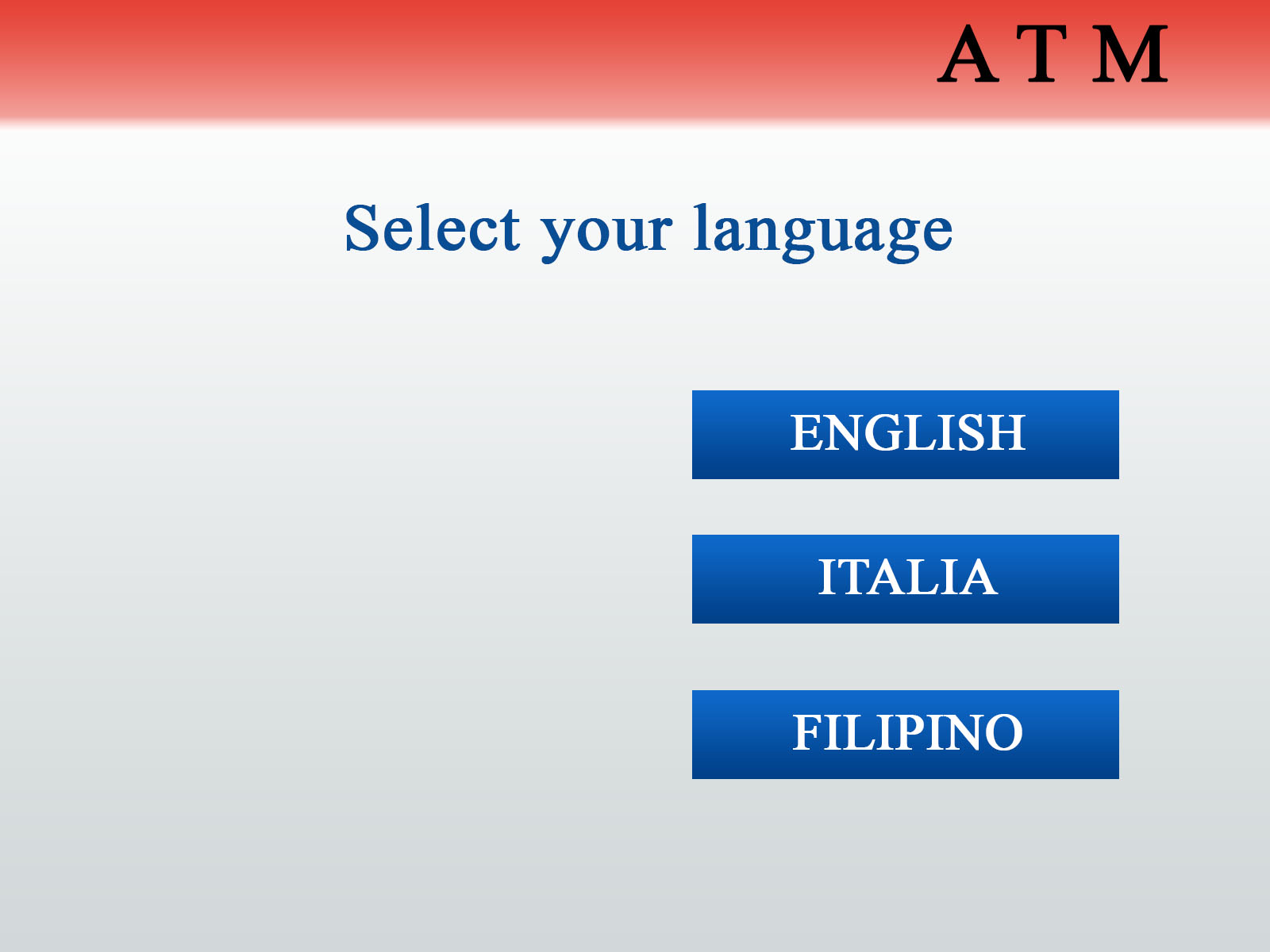 A T M

Select your language

ENGLISH

ITALIA

FILIPINO